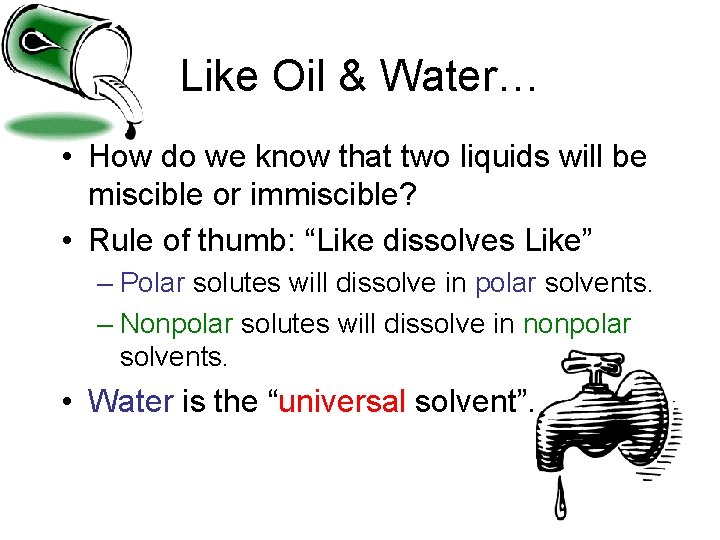 Like Oil & Water…

• How do we know that two liquids will be miscible or immiscible?

• Rule of thumb: “Like dissolves Like”

– Polar solutes will dissolve in polar solvents.

– Nonpolar solutes will dissolve in nonpolar solvents.

• Water is the “universal solvent”.